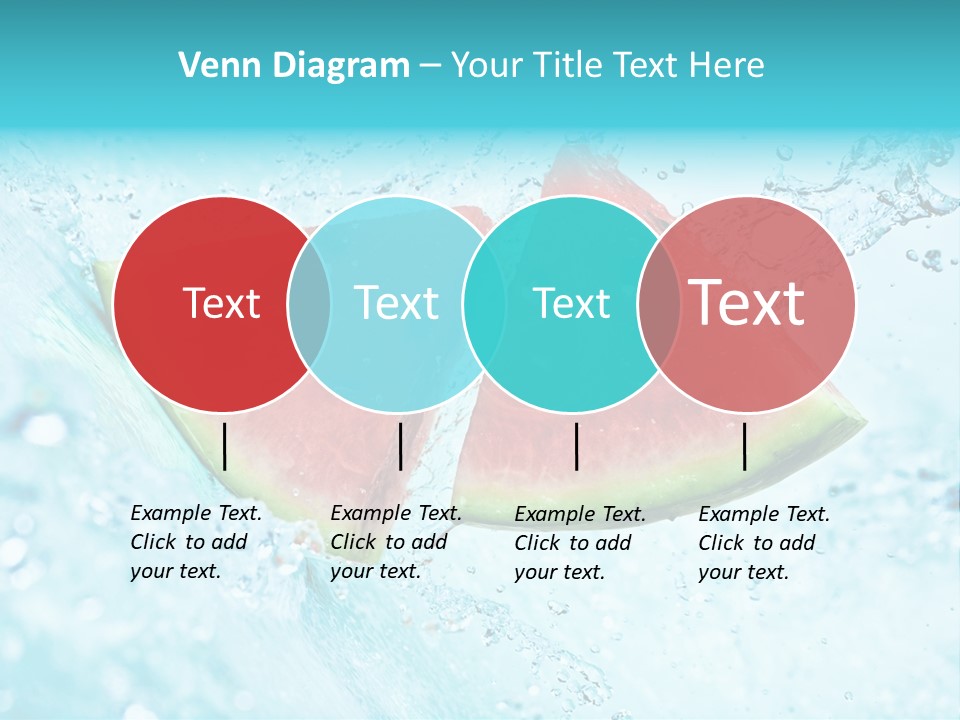 Venn Diagram – Your Title Text Here

Text

Text

Text

Text

Example Text. Click to add your text.

Example Text. Click to add your text.

Example Text. Click to add your text.

Example Text. Click to add your text.